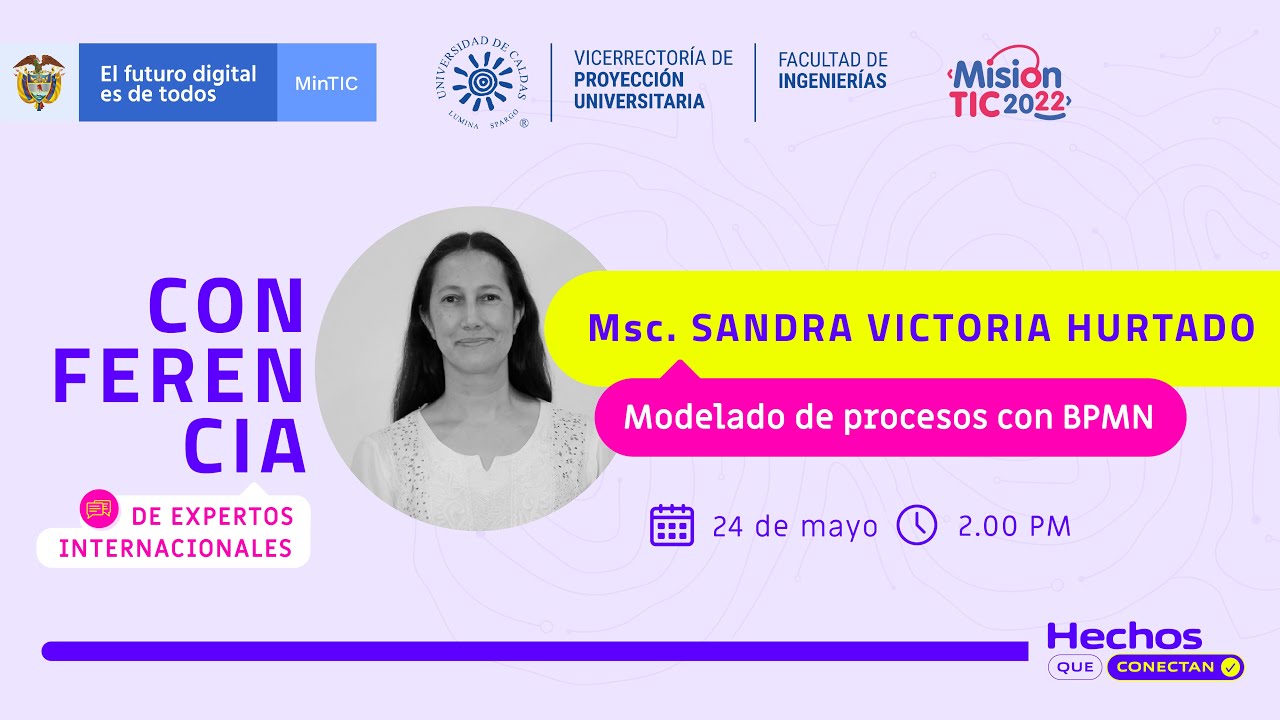 El futuro digital es de todos

MinTIC

UNIVERSIDAD DE CALDAS
LUMINA SPARGO ®

VICERRECTORÍA DE PROYECCIÓN UNIVERSITARIA

FACULTAD DE INGENIERÍAS

Mision TIC 2022

CON FEREN CIA

DE EXPERTOS INTERNACIONALES

Msc. SANDRA VICTORIA HURTADO

Modelado de procesos con BPMN

24 de mayo

2.00 PM

Hechos QUE CONECTAN